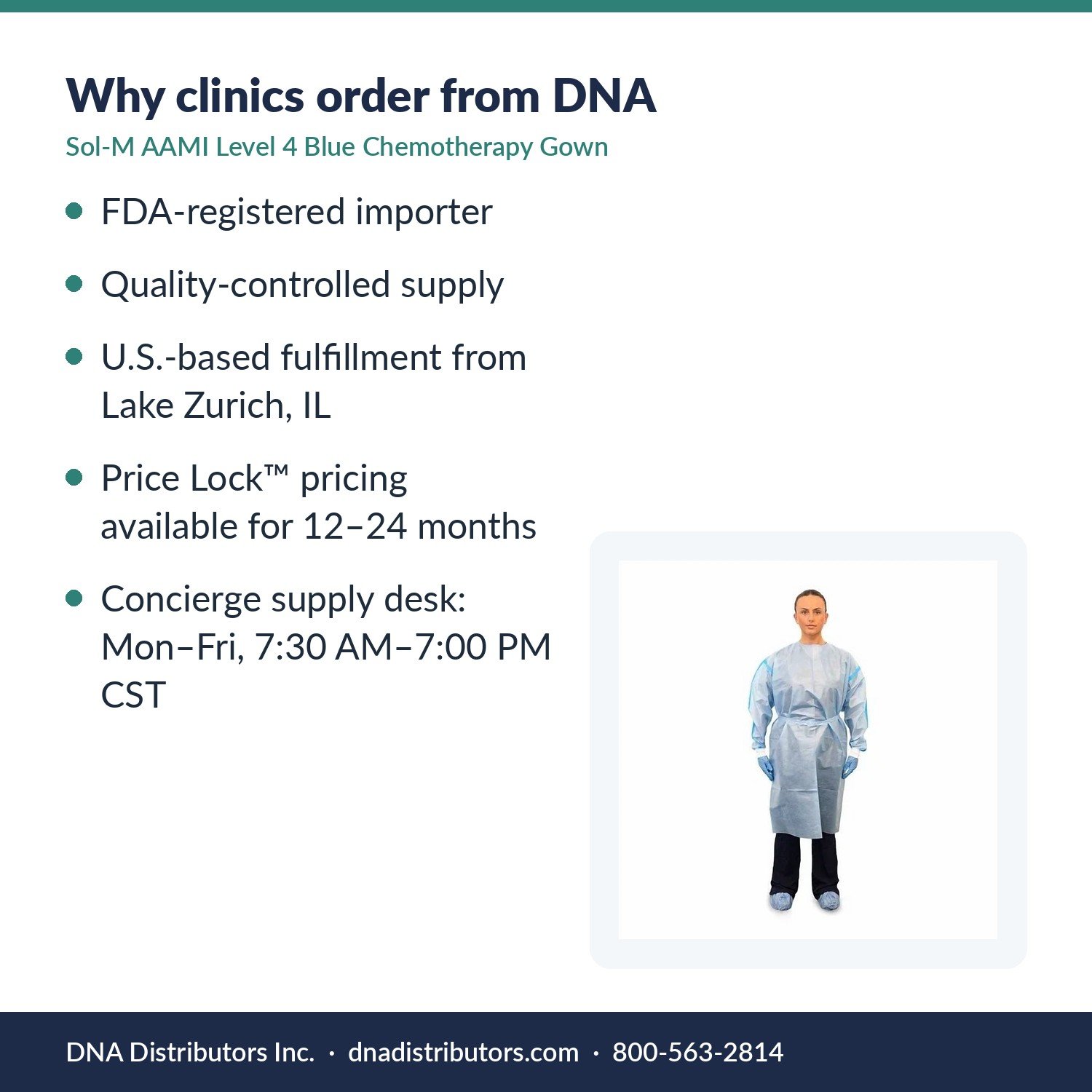 Why clinics order from DNA

Sol-M AAMI Level 4 Blue Chemotherapy Gown

• FDA-registered importer

• Quality-controlled supply

• U.S.-based fulfillment from Lake Zurich, IL

• Price Lock™ pricing available for 12–24 months

• Concierge supply desk: Mon–Fri, 7:30 AM–7:00 PM CST

DNA Distributors Inc. · dnadistributors.com · 800-563-2814